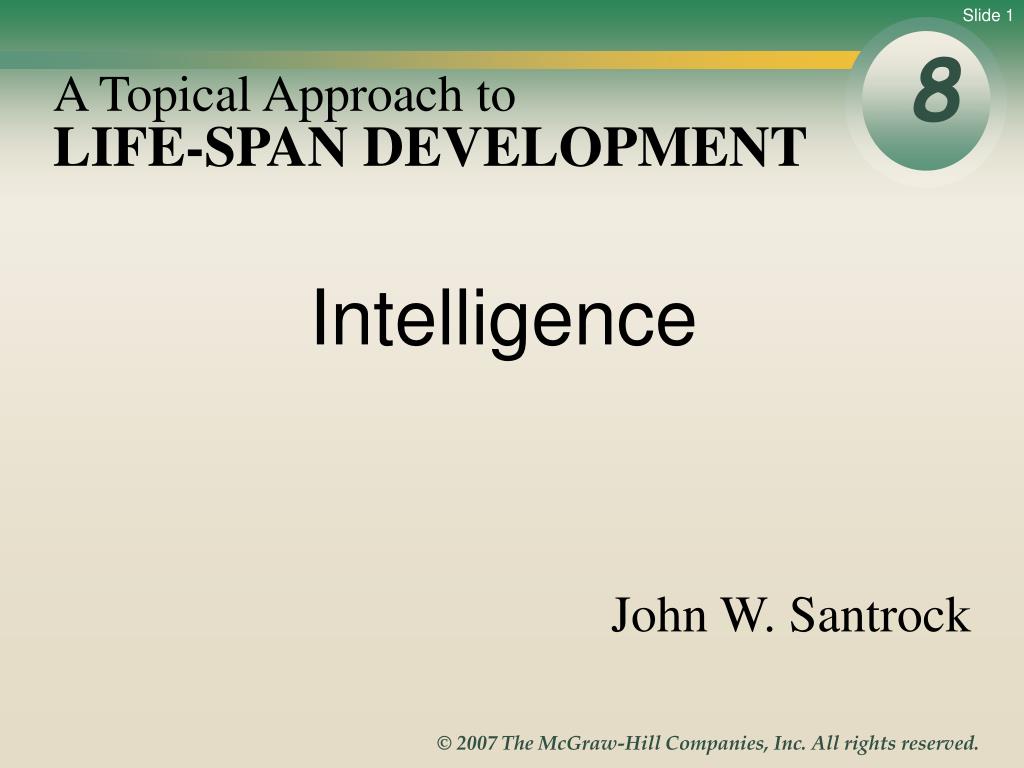 Slide 1

A Topical Approach to
LIFE-SPAN DEVELOPMENT

8

Intelligence

John W. Santrock

© 2007 The McGraw-Hill Companies, Inc. All rights reserved.